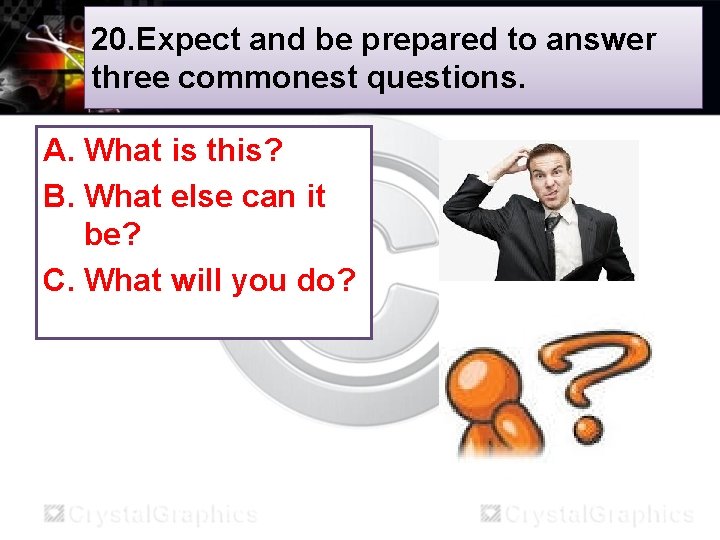 20.Expect and be prepared to answer three commonest questions.

A. What is this?
B. What else can it be?
C. What will you do?

CrystalGraphics CrystalGraphics